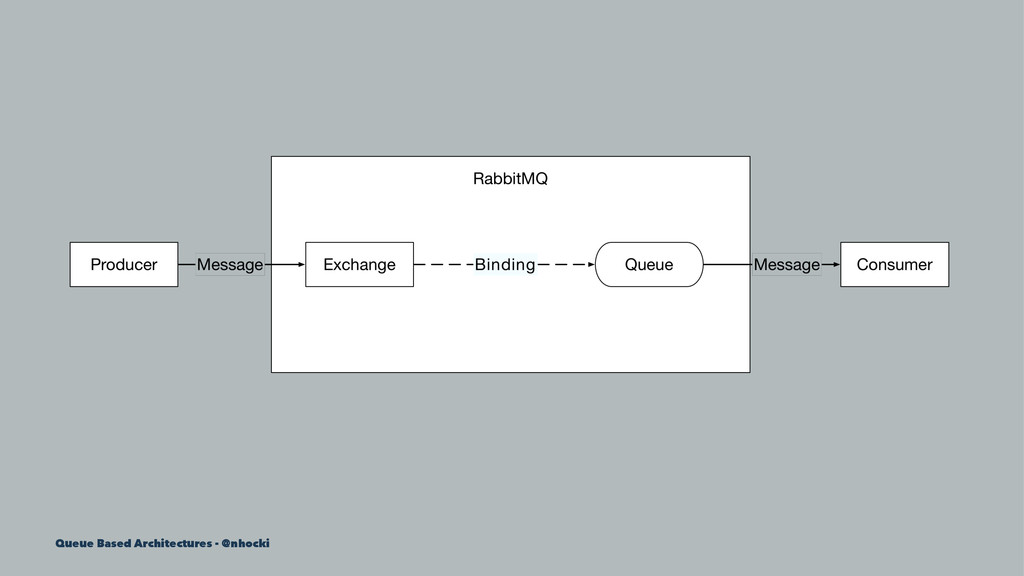 RabbitMQ

Producer

Message

Exchange

Binding

Queue

Message

Consumer

Queue Based Architectures - @nhocki